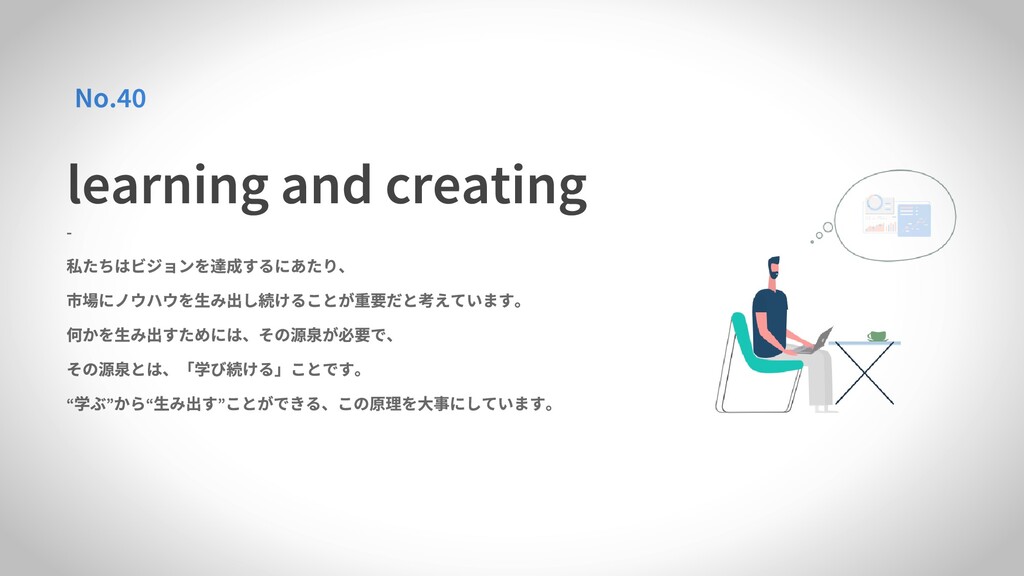 No.40

learning and creating

-

私たちはビジョンを達成するにあたり、

市場にノウハウを生み出し続けることが重要だと考えています。

何かを生み出すためには、その源泉が必要で、

その源泉とは、「学び続ける」ことです。

“学ぶ”から“生み出す”ことができる、この原理を大事にしています。